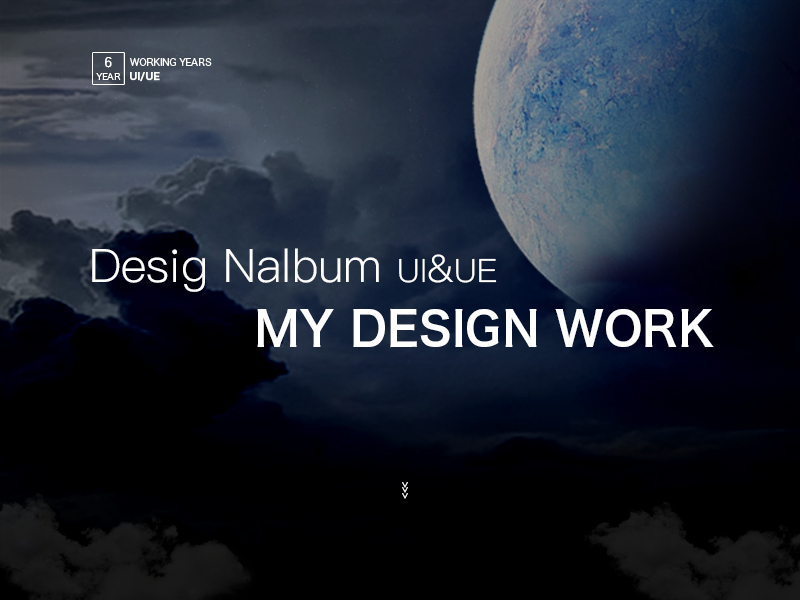 6
YEAR
WORKING YEARS
UI/UE

Desig Nalbum UI&UE
MY DESIGN WORK